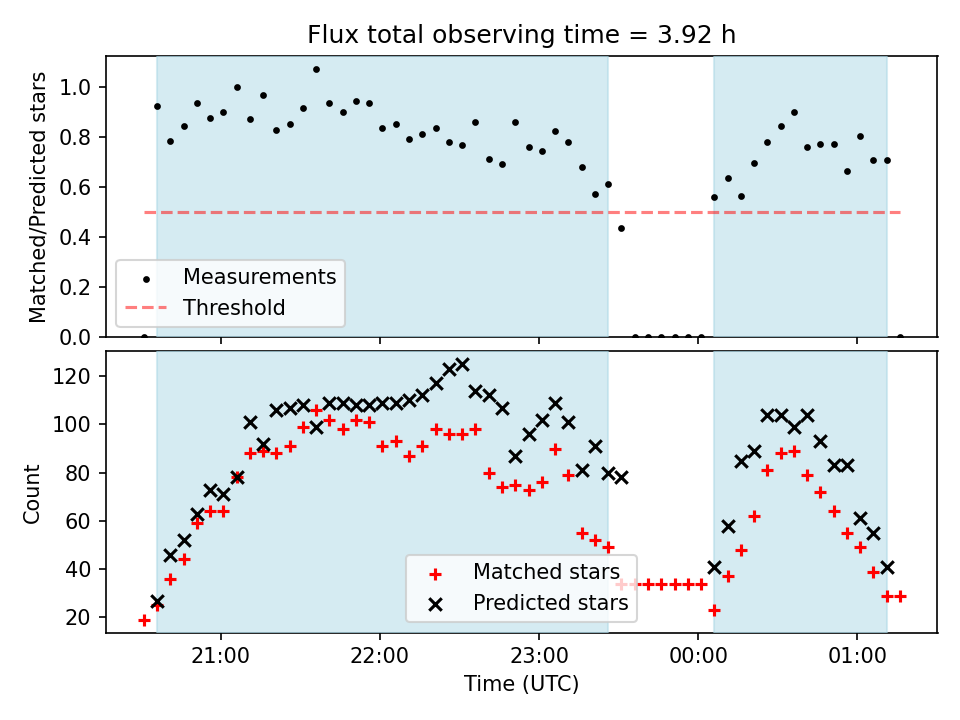 Flux total observing time = 3.92 h

Matched/Predicted stars

1.0
0.8
0.6
0.4
0.2
0.0

Measurements
Threshold

Count

120
100
80
60
40
20

Matched stars
Predicted stars

21:00
22:00
23:00
00:00
01:00

Time (UTC)